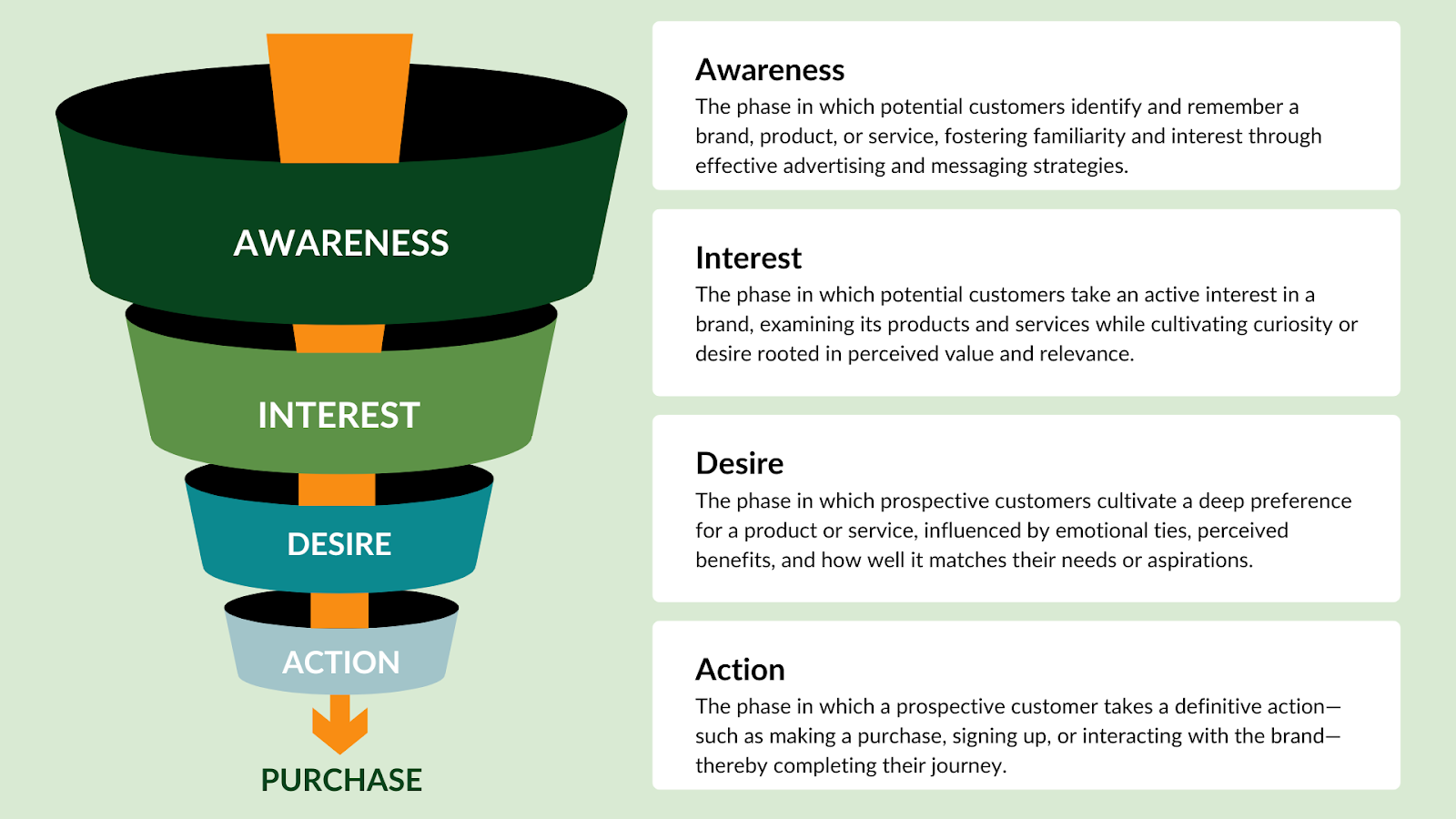 AWARENESS

INTEREST

DESIRE

ACTION

PURCHASE

Awareness

The phase in which potential customers identify and remember a brand, product, or service, fostering familiarity and interest through effective advertising and messaging strategies.

Interest

The phase in which potential customers take an active interest in a brand, examining its products and services while cultivating curiosity or desire rooted in perceived value and relevance.

Desire

The phase in which prospective customers cultivate a deep preference for a product or service, influenced by emotional ties, perceived benefits, and how well it matches their needs or aspirations.

Action

The phase in which a prospective customer takes a definitive action—such as making a purchase, signing up, or interacting with the brand—thereby completing their journey.